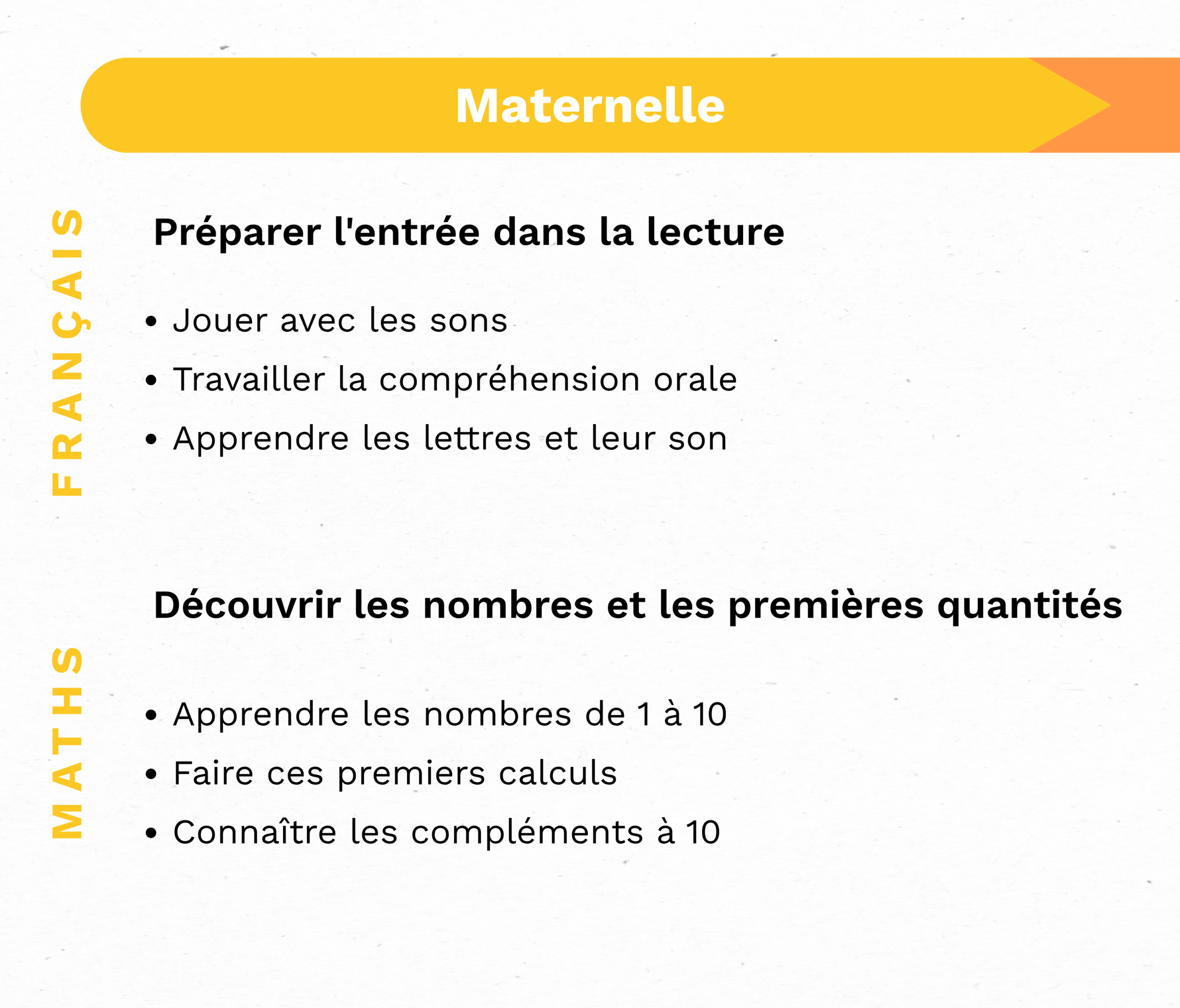 Maternelle

FRANÇAIS

Préparer l'entrée dans la lecture

• Jouer avec les sons
• Travailler la compréhension orale
• Apprendre les lettres et leur son

MATHS

Découvrir les nombres et les premières quantités

• Apprendre les nombres de 1 à 10
• Faire ces premiers calculs
• Connaître les compléments à 10